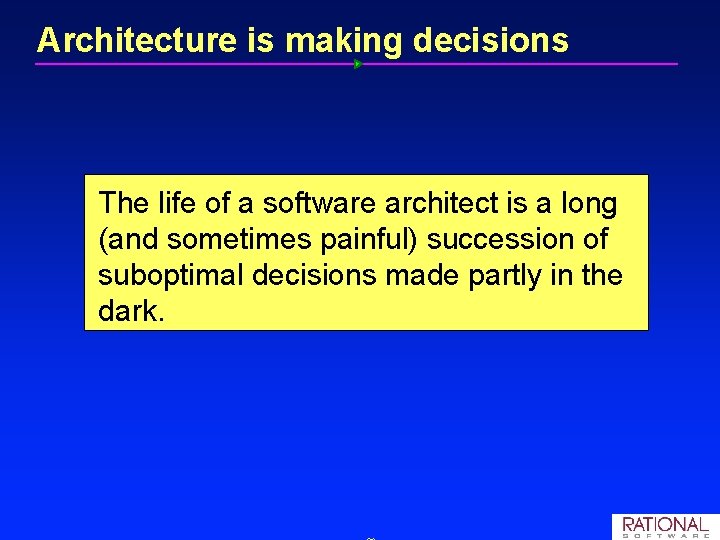 Architecture is making decisions

The life of a software architect is a long (and sometimes painful) succession of suboptimal decisions made partly in the dark.

RATIONAL
SOFTWARE